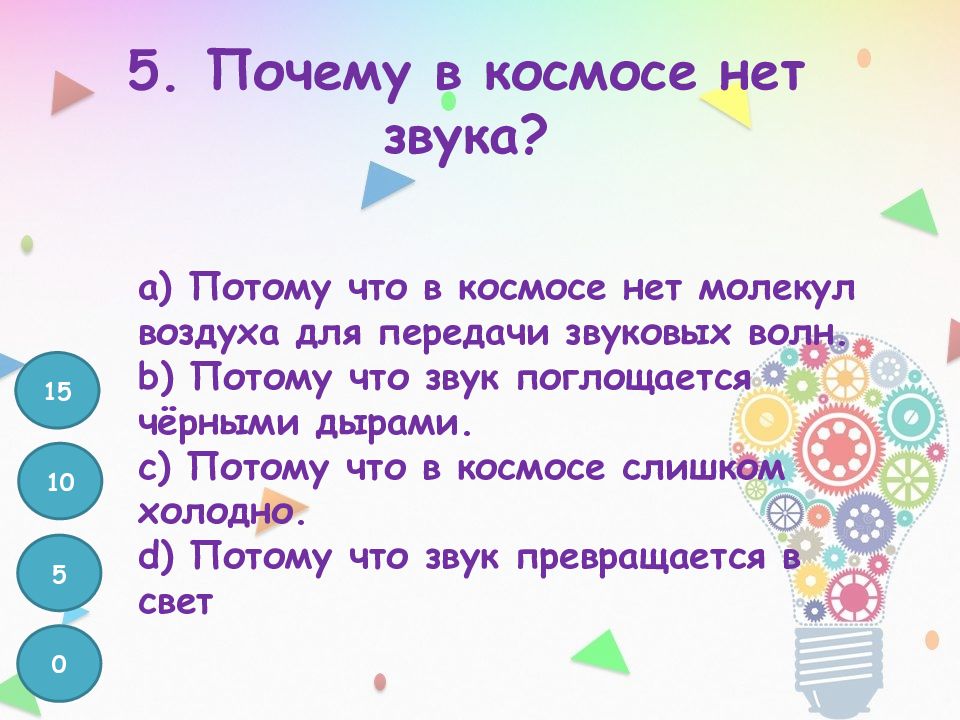 5. Почему в космосе нет звука?

a) Потому что в космосе нет молекул воздуха для передачи звуковых волн.
b) Потому что звук поглощается чёрными дырами.
c) Потому что в космосе слишком холодно.
d) Потому что звук превращается в свет

15

10

5

0